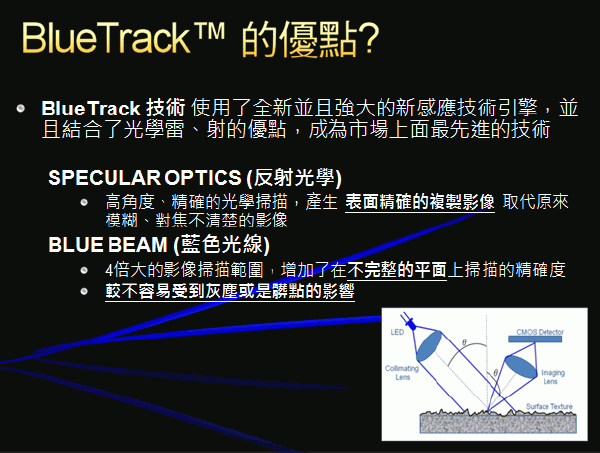 BlueTrack™ 的優點?

BlueTrack 技術 使用了全新並且強大的新感應技術引擎，並且結合了光學雷、射的優點，成為市場上面最先進的技術

SPECULAR OPTICS (反射光學)

高角度、精確的光學掃描，產生 表面精確的複製影像 取代原來模糊、對焦不清楚的影像

BLUE BEAM (藍色光線)

4倍大的影像掃描範圍，增加了在不完整的平面上掃描的精確度

較不容易受到灰塵或是髒點的影響

LED

Collimating Lens

$\theta$

$\theta$

CMOS Detector

Imaging Lens

Surface Texture